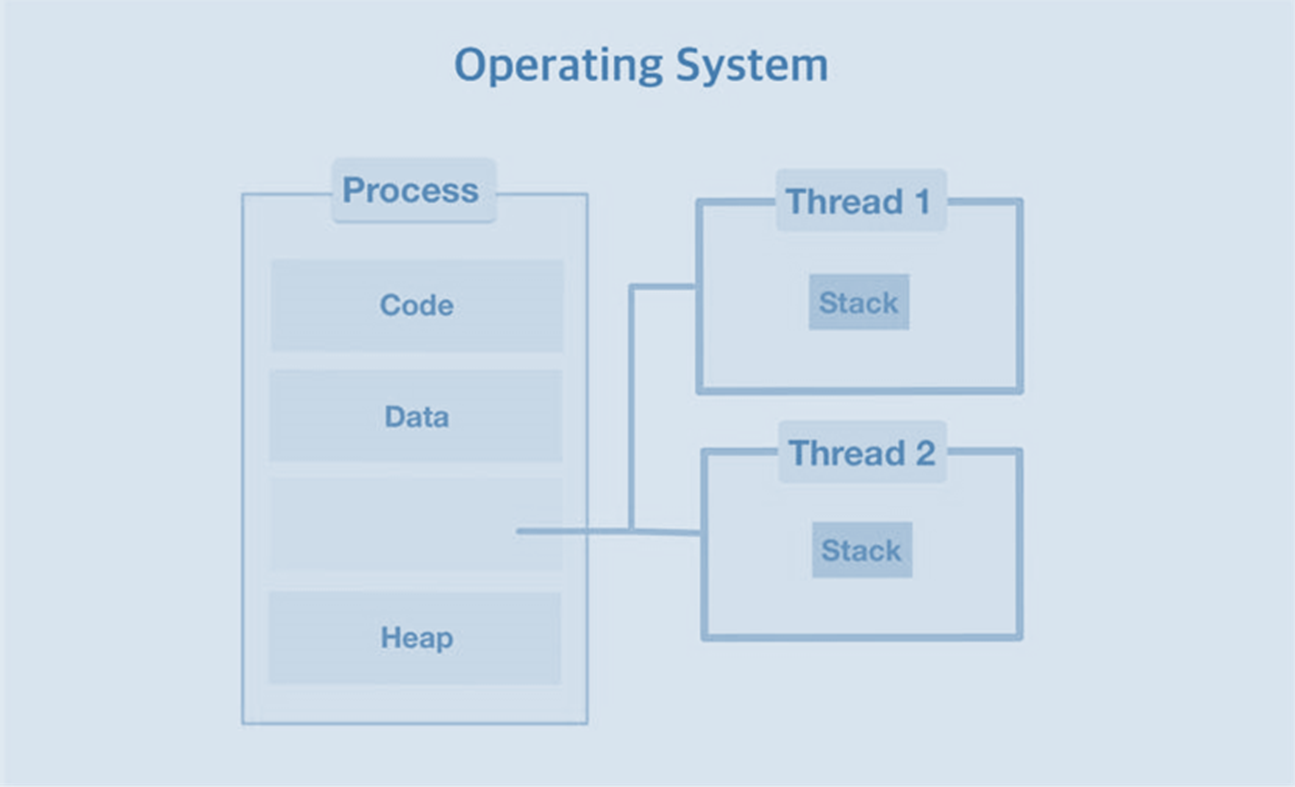 Operating System

Process

Code

Data

Heap

Thread 1

Stack

Thread 2

Stack